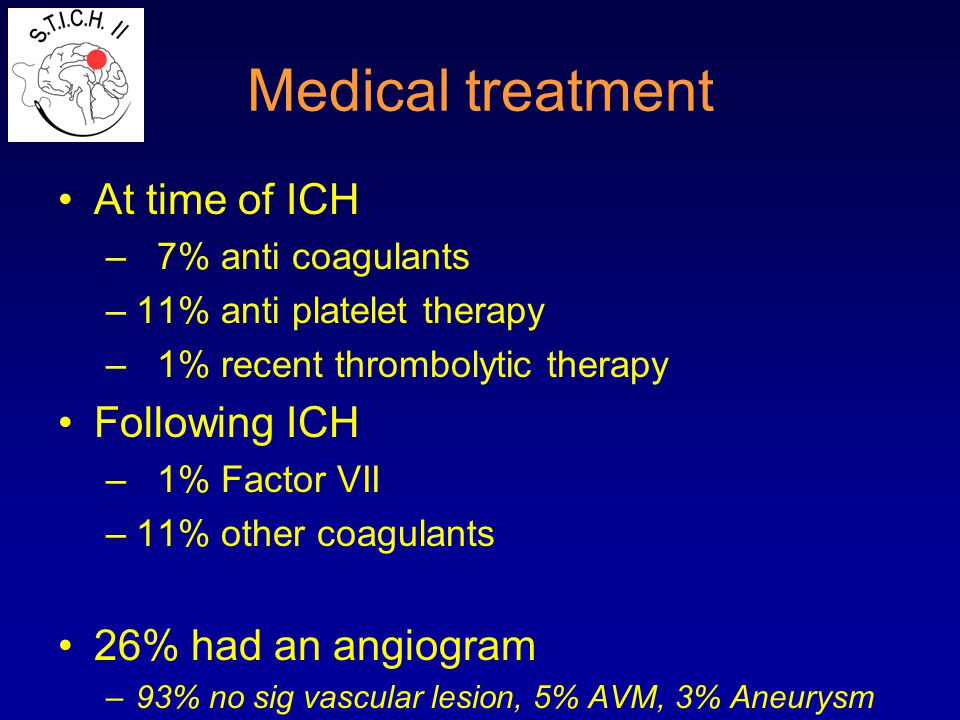 S.T.I.C.H. II

Medical treatment

• At time of ICH
– 7% anti coagulants
– 11% anti platelet therapy
– 1% recent thrombolytic therapy

• Following ICH
– 1% Factor VII
– 11% other coagulants

• 26% had an angiogram
– 93% no sig vascular lesion, 5% AVM, 3% Aneurysm